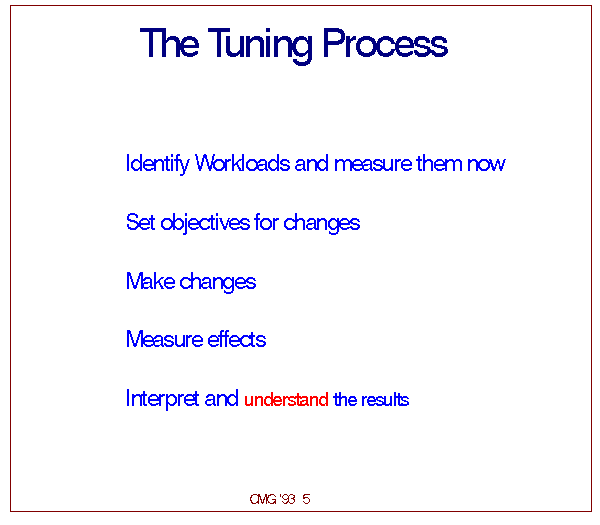 The Tuning Process

Identify Workloads and measure them now

Set objectives for changes

Make changes

Measure effects

Interpret and understand the results

CMG '93 5